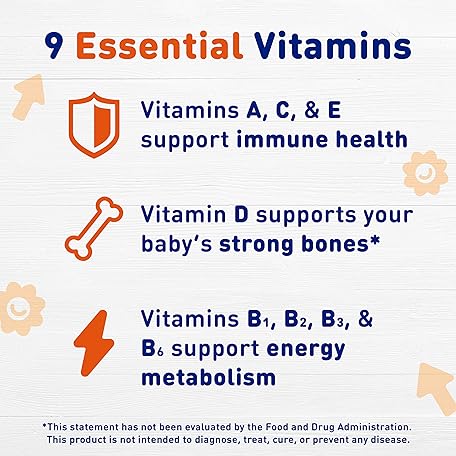 9 Essential Vitamins

Vitamins A, C, & E support immune health

Vitamin D supports your baby's strong bones*

Vitamins $B_1$, $B_2$, $B_3$, & $B_6$ support energy metabolism

*This statement has not been evaluated by the Food and Drug Administration. This product is not intended to diagnose, treat, cure, or prevent any disease.